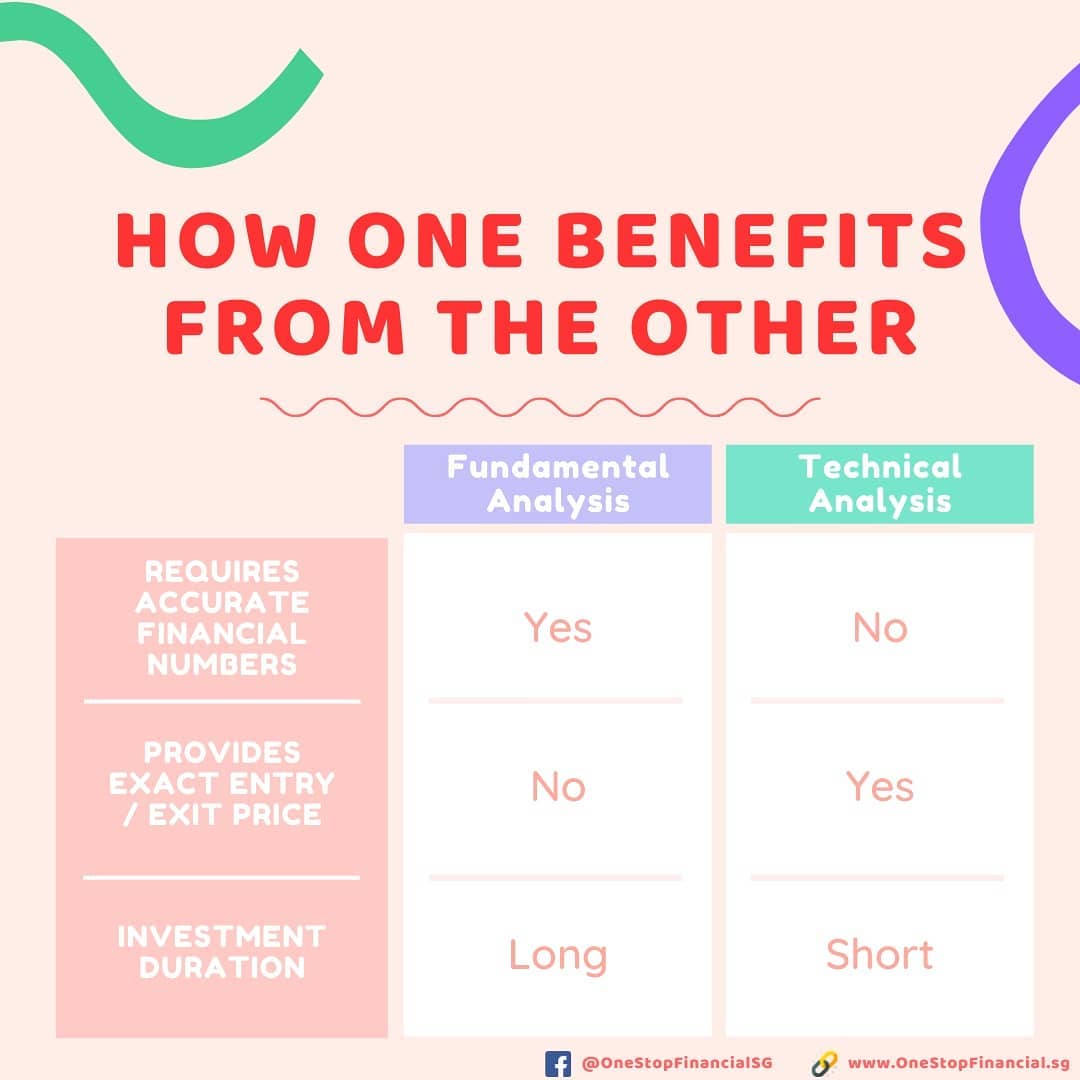 HOW ONE BENEFITS FROM THE OTHER

|  | Fundamental Analysis | Technical Analysis |
|---|---|---|
| REQUIRES ACCURATE FINANCIAL NUMBERS | Yes | No |
| PROVIDES EXACT ENTRY / EXIT PRICE | No | Yes |
| INVESTMENT DURATION | Long | Short |

@OneStopFinancialSG www.OneStopFinancial.sg